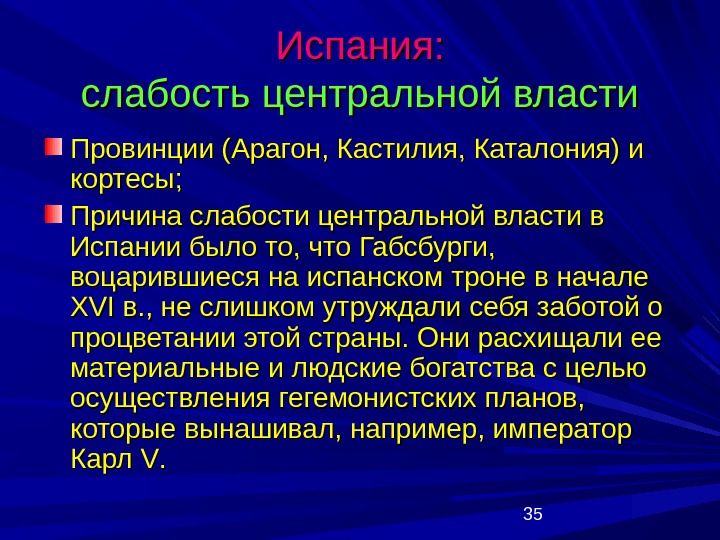 Испания:
слабость центральной власти

Провинции (Арагон, Кастилия, Каталония) и кортесы;

Причина слабости центральной власти в Испании было то, что Габсбурги, воцарившиеся на испанском троне в начале XVI в., не слишком утруждали себя заботой о процветании этой страны. Они расхищали ее материальные и людские богатства с целью осуществления гегемонистских планов, которые вынашивал, например, император Карл V.

35